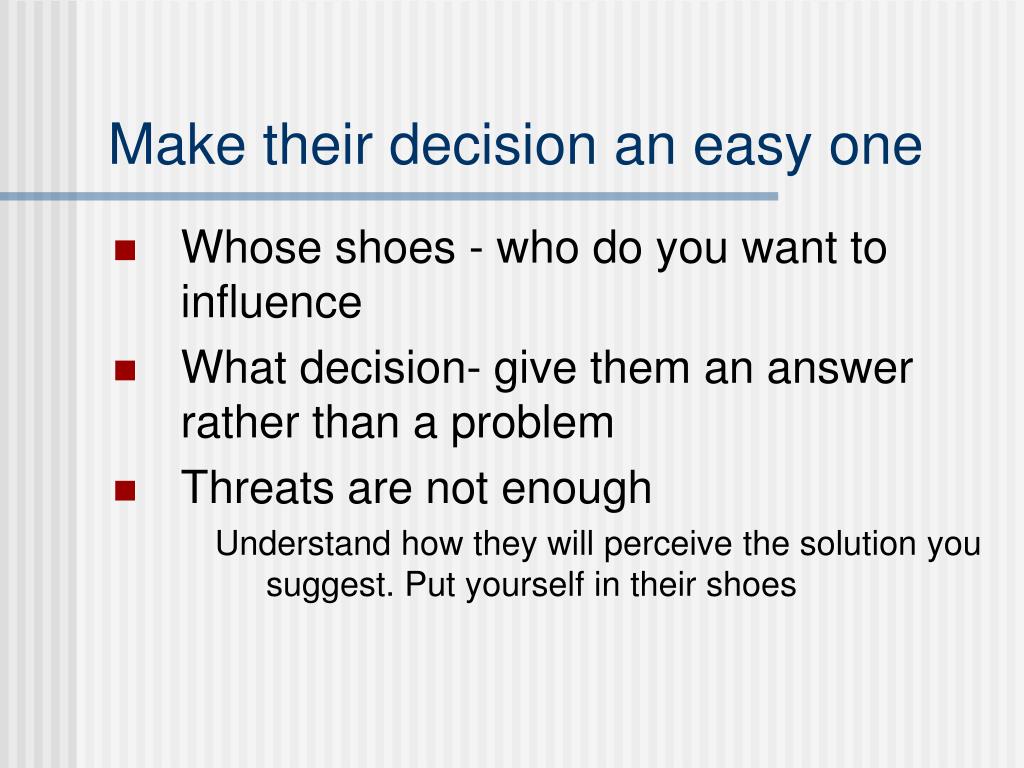 Make their decision an easy one

- Whose shoes - who do you want to influence
- What decision- give them an answer rather than a problem
- Threats are not enough

Understand how they will perceive the solution you suggest. Put yourself in their shoes